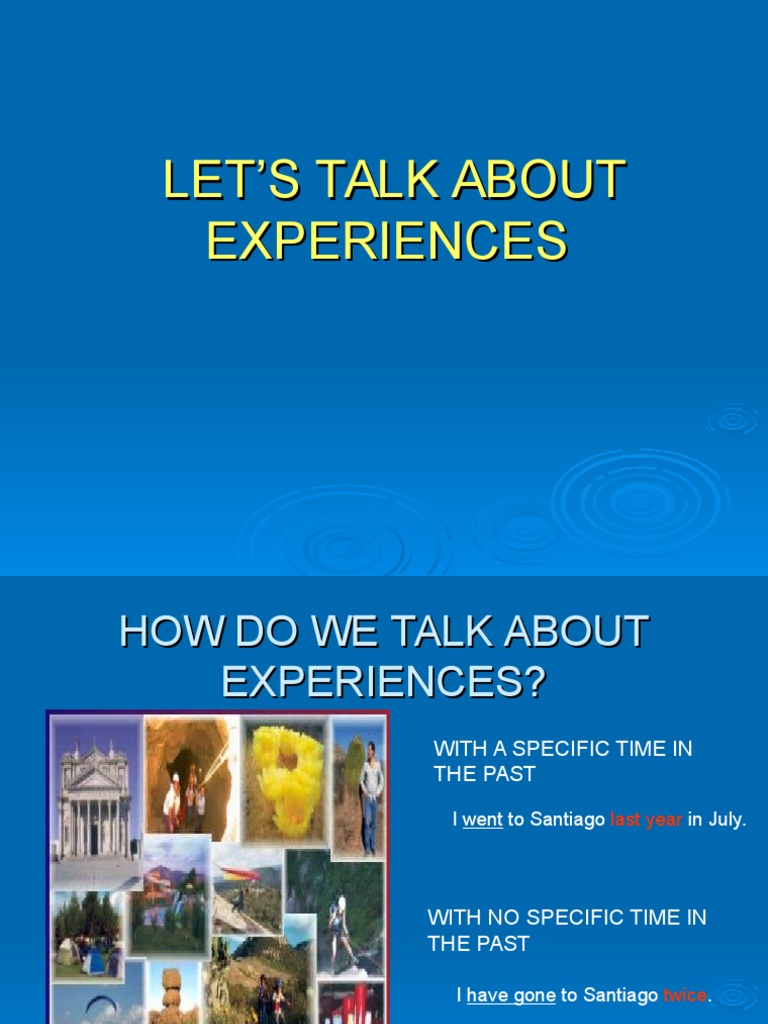 LET'S TALK ABOUT EXPERIENCES

HOW DO WE TALK ABOUT EXPERIENCES?

WITH A SPECIFIC TIME IN THE PAST

I went to Santiago last year in July.

WITH NO SPECIFIC TIME IN THE PAST

I have gone to Santiago twice.